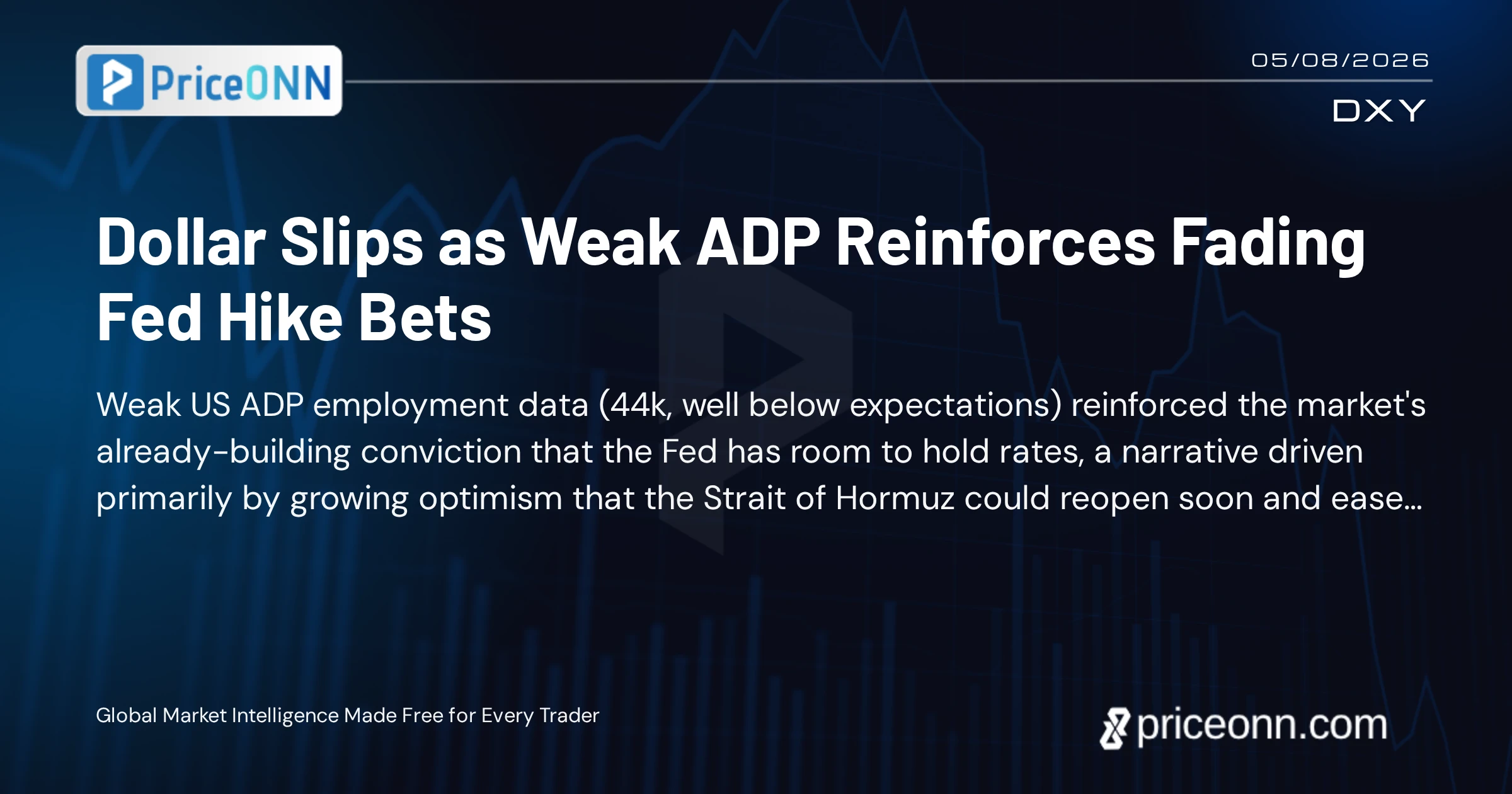 PriceONN

05/08/2026

DXY

Dollar Slips as Weak ADP Reinforces Fading Fed Hike Bets

Weak US ADP employment data (44k, well below expectations) reinforced the market's already-building conviction that the Fed has room to hold rates, a narrative driven primarily by growing optimism that the Strait of Hormuz could reopen soon and ease...

Global Market Intelligence Made Free for Every Trader

priceonn.com